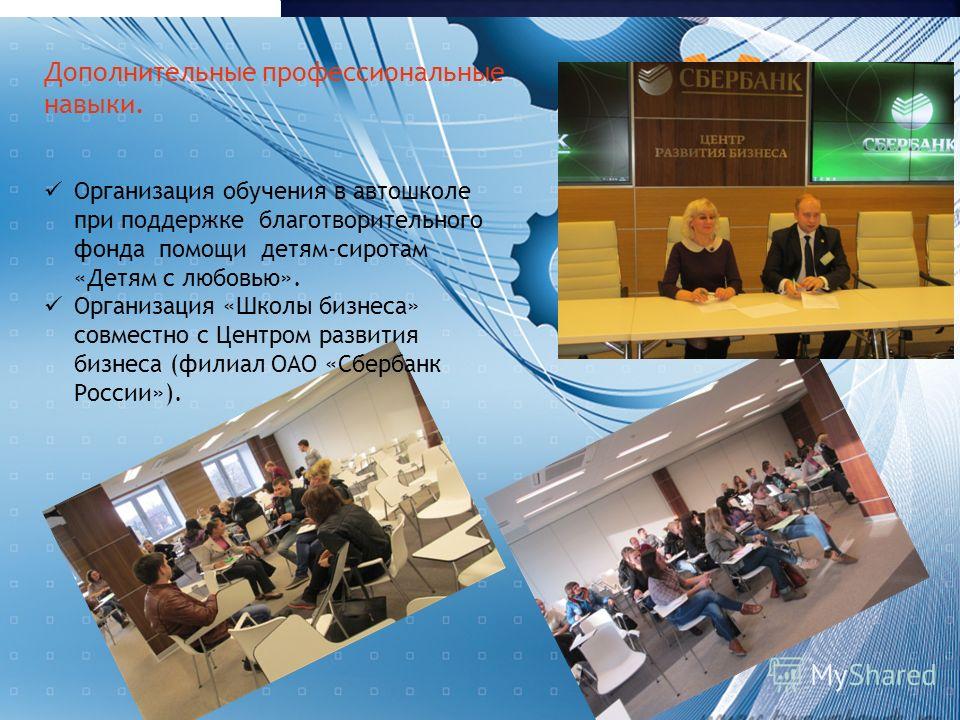 Дополнительные профессиональные навыки.

✓ Организация обучения в автошколе при поддержке благотворительного фонда помощи детям-сиротам «Детям с любовью».
✓ Организация «Школы бизнеса» совместно с Центром развития бизнеса (филиал ОАО «Сбербанк России»).

СБЕРБАНК
ЦЕНТР РАЗВИТИЯ БИЗНЕСА
СБЕРБАНК

MyShared